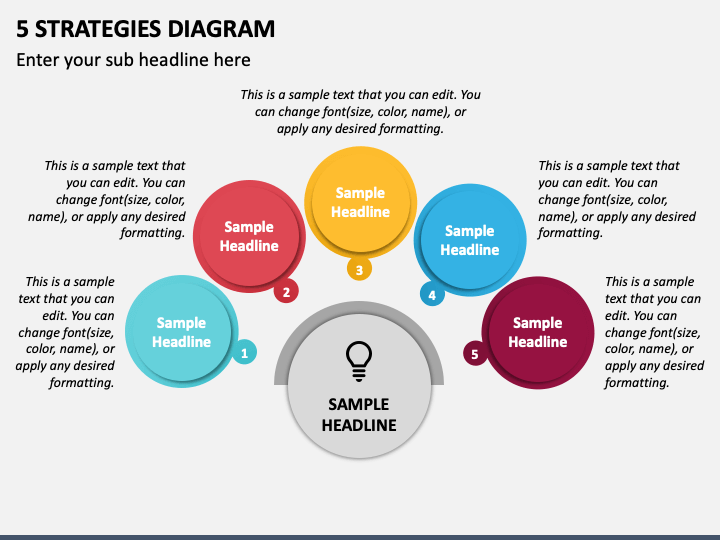 5 STRATEGIES DIAGRAM

Enter your sub headline here

This is a sample text that you can edit. You can change font(size, color, name), or apply any desired formatting.

This is a sample text that you can edit. You can change font(size, color, name), or apply any desired formatting.

This is a sample text that you can edit. You can change font(size, color, name), or apply any desired formatting.

This is a sample text that you can edit. You can change font(size, color, name), or apply any desired formatting.

This is a sample text that you can edit. You can change font(size, color, name), or apply any desired formatting.

Sample Headline
1

Sample Headline
2

Sample Headline
3

Sample Headline
4

Sample Headline
5

SAMPLE HEADLINE